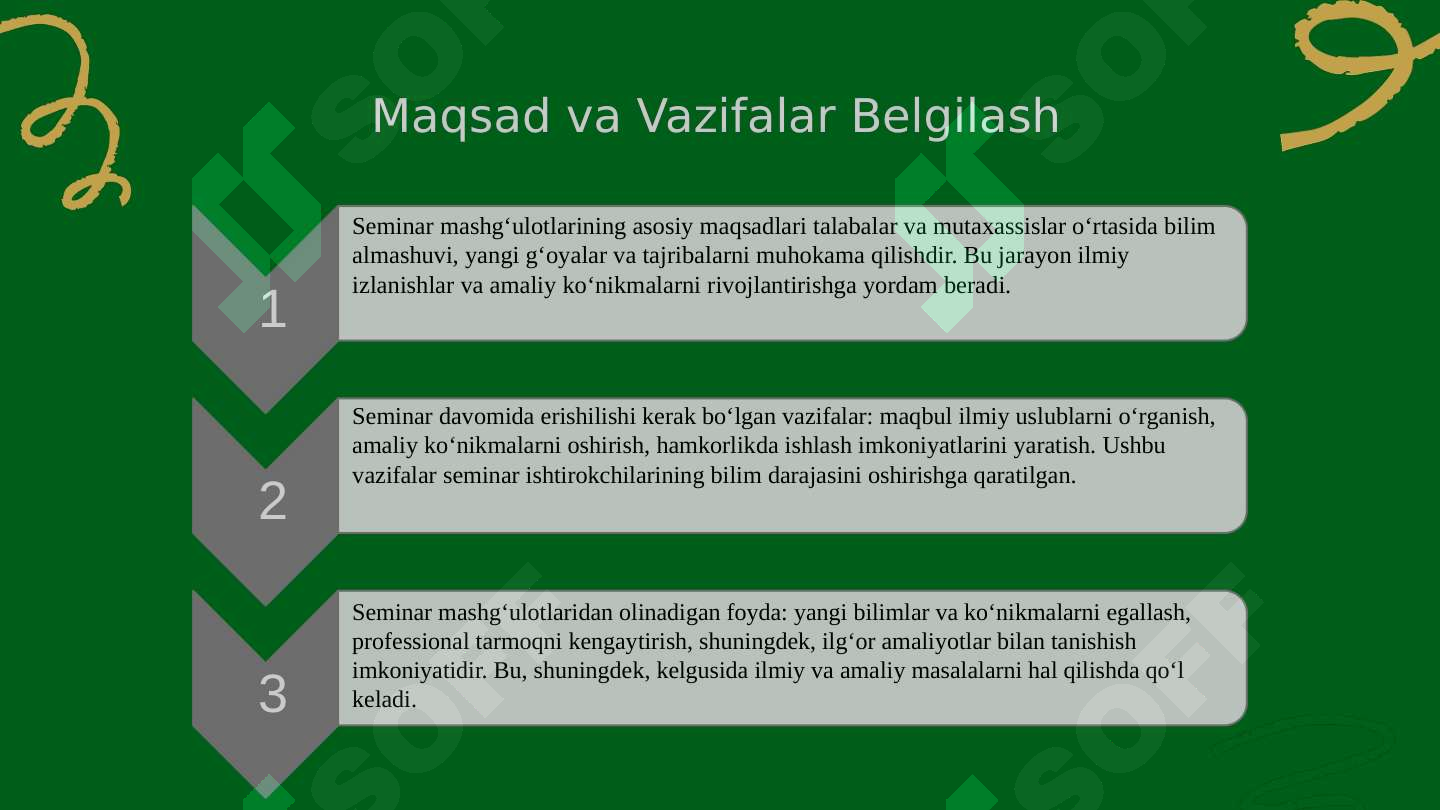 Maqsad va Vazifalar Belgilash

1

Seminar mashg‘ulotlarining asosiy maqsadlari talabalar va mutaxassislar o‘rtasida bilim almashuvi, yangi g‘oyalar va tajribalarni muhokama qilishdir. Bu jarayon ilmiy izlanishlar va amaliy ko‘nikmalarni rivojlantirishga yordam beradi.

2

Seminar davomida erishilishi kerak bo‘lgan vazifalar: maqbul ilmiy uslublarni o‘rganish, amaliy ko‘nikmalarni oshirish, hamkorlikda ishlash imkoniyatlarini yaratish. Ushbu vazifalar seminar ishtirokchilarining bilim darajasini oshirishga qaratilgan.

3

Seminar mashg‘ulotlaridan olinadigan foyda: yangi bilimlar va ko‘nikmalarni egallash, professional tarmoqni kengaytirish, shuningdek, ilg‘or amaliyotlar bilan tanishish imkoniyatidir. Bu, shuningdek, kelgusida ilmiy va amaliy masalalarni hal qilishda qo‘l keladi.